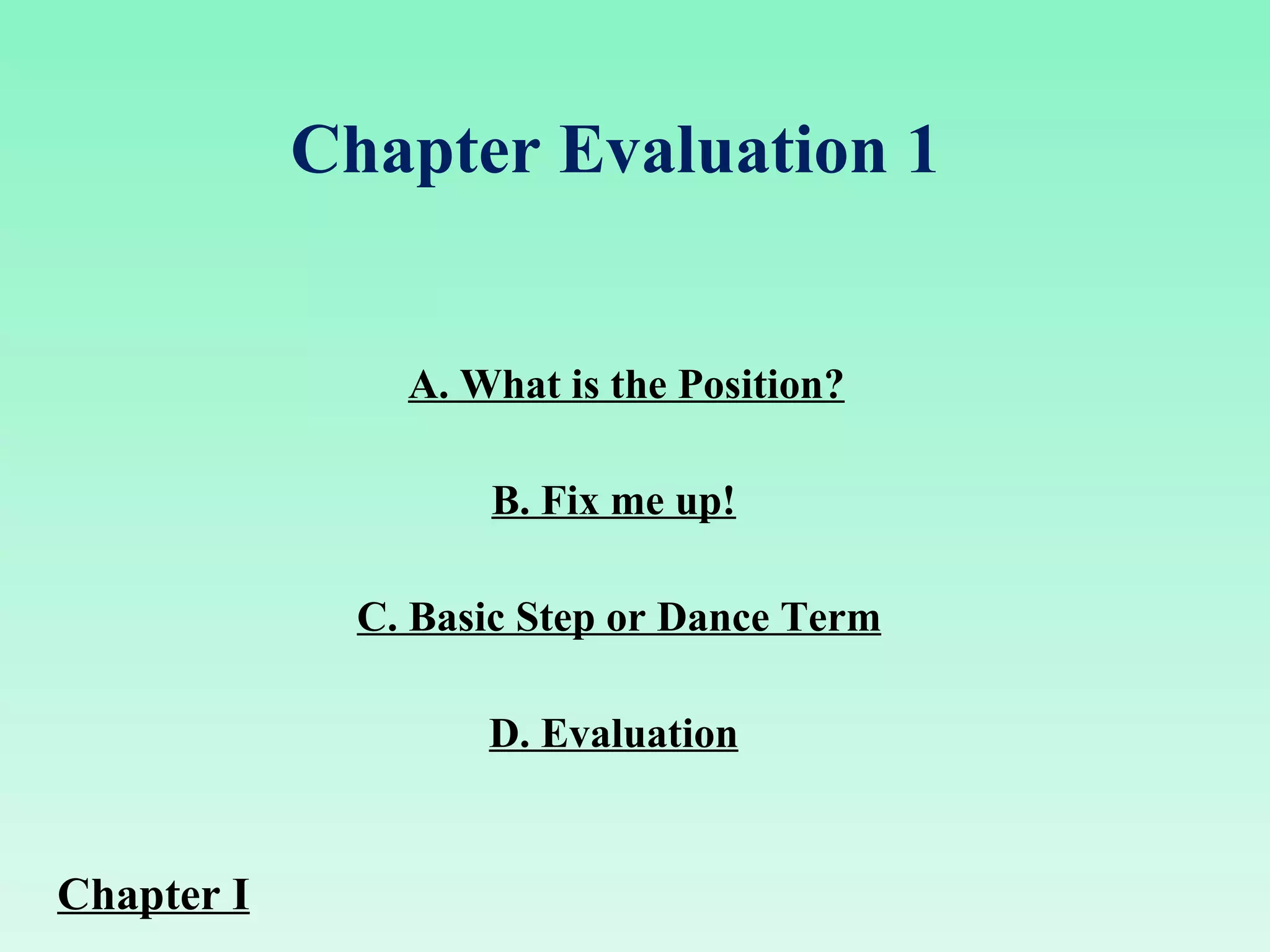 Chapter Evaluation 1

A. What is the Position?

B. Fix me up!

C. Basic Step or Dance Term

D. Evaluation

Chapter I